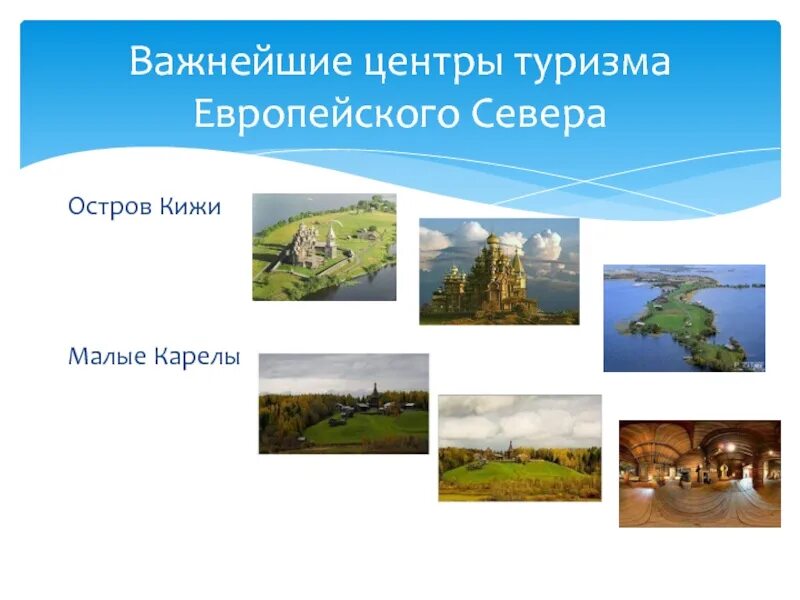 Важнейшие центры туризма Европейского Севера

Остров Кижи

Малые Карелы